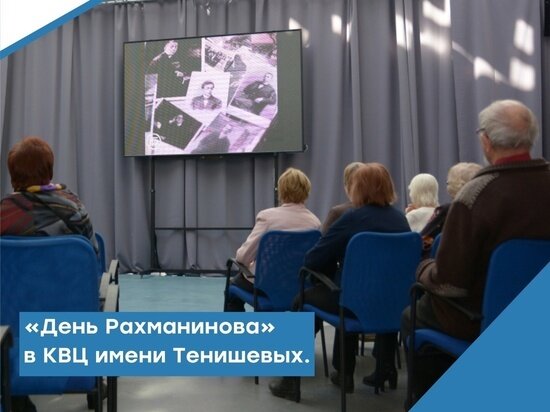 «День Рахманинова»
в КВЦ имени Тенишевых.